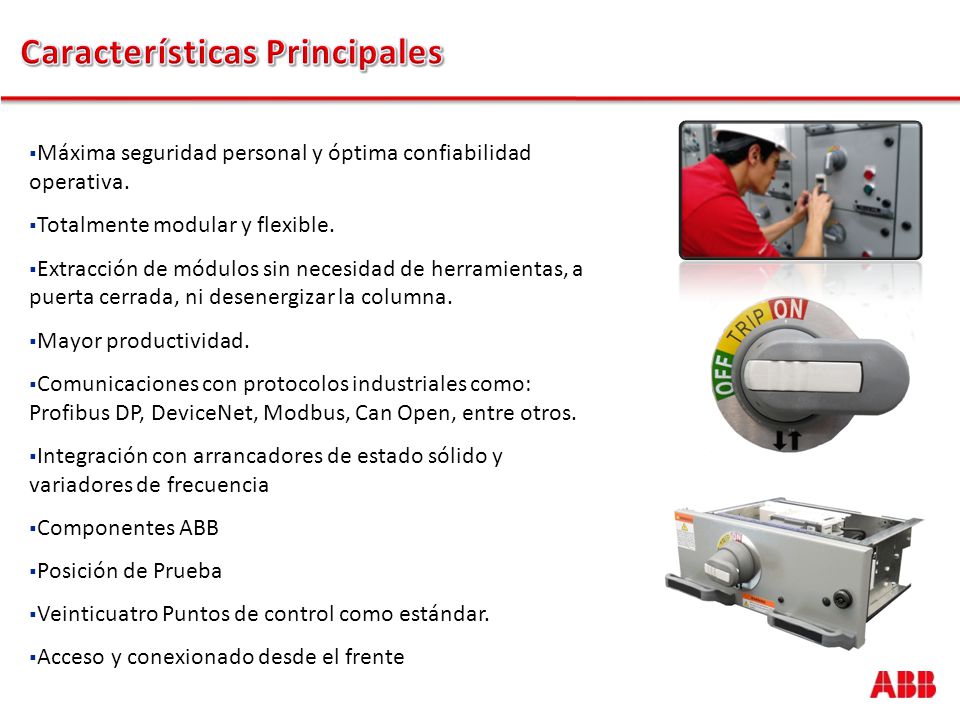 Características Principales

▪Máxima seguridad personal y óptima confiabilidad operativa.

▪Totalmente modular y flexible.

▪Extracción de módulos sin necesidad de herramientas, a puerta cerrada, ni desenergizar la columna.

▪Mayor productividad.

▪Comunicaciones con protocolos industriales como: Profibus DP, DeviceNet, Modbus, Can Open, entre otros.

▪Integración con arrancadores de estado sólido y variadores de frecuencia

▪Componentes ABB

▪Posición de Prueba

▪Veinticuatro Puntos de control como estándar.

▪Acceso y conexionado desde el frente

OFF TRIP ON

ABB